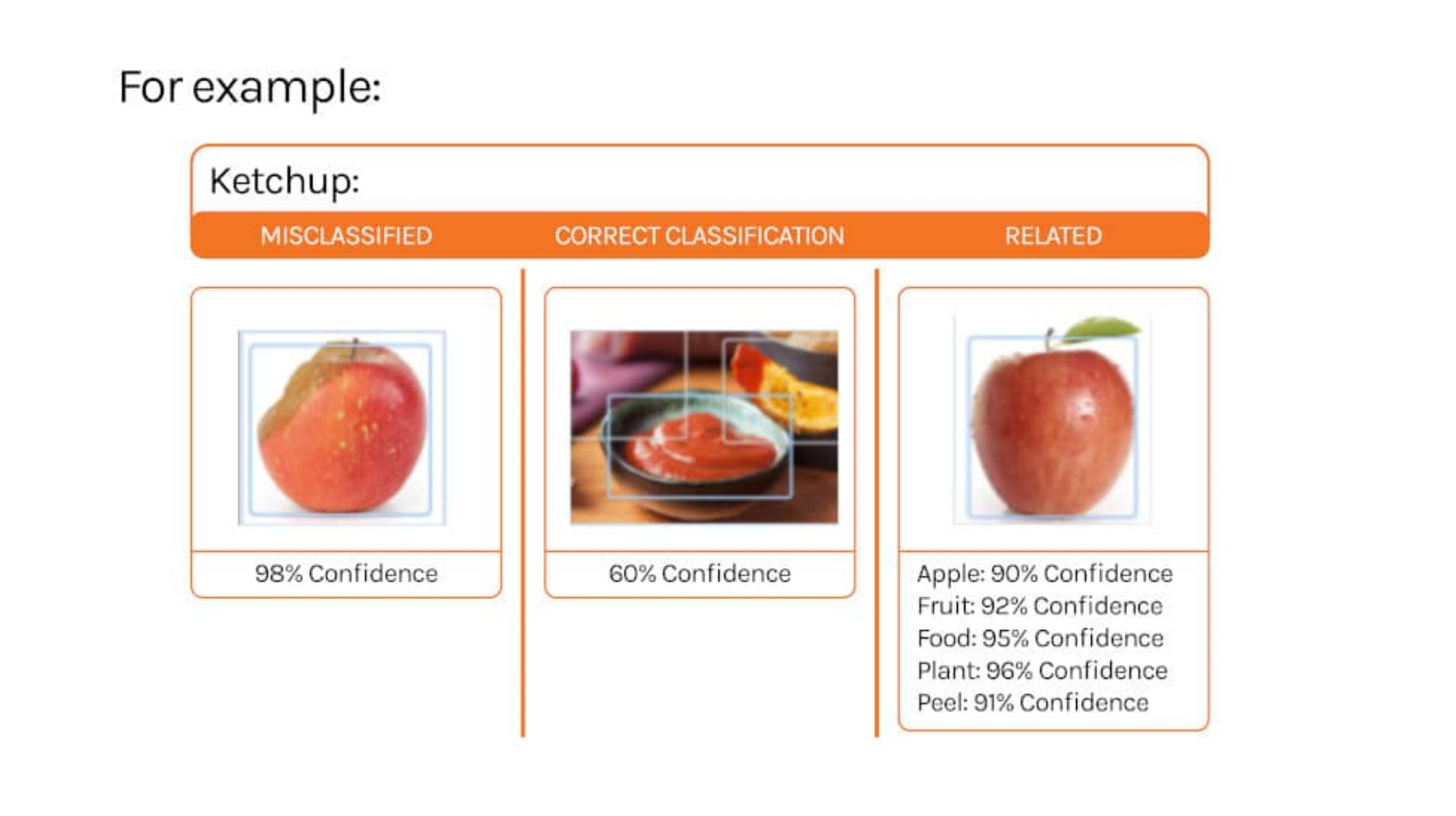 For example:

Ketchup:

MISCLASSIFIED

CORRECT CLASSIFICATION

RELATED

98% Confidence

60% Confidence

Apple: 90% Confidence
Fruit: 92% Confidence
Food: 95% Confidence
Plant: 96% Confidence
Peel: 91% Confidence